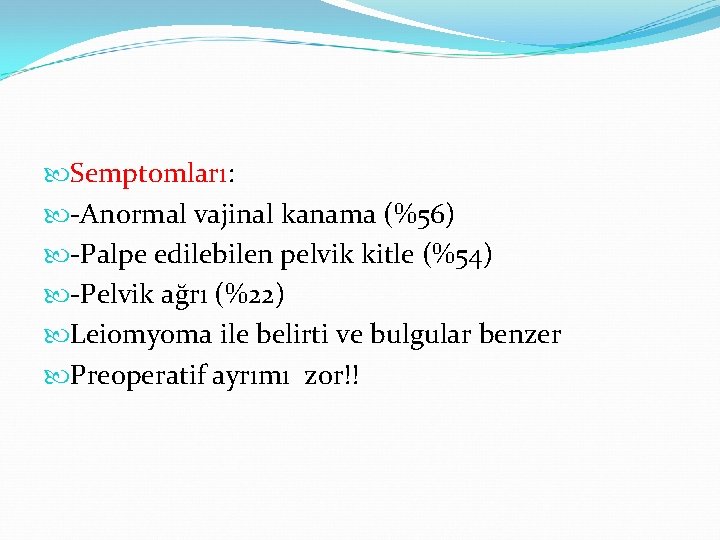 Semptomları:
-Anormal vajinal kanama (%56)
-Palpe edilebilen pelvik kitle (%54)
-Pelvik ağrı (%22)
Leiomyoma ile belirti ve bulgular benzer
Preoperatif ayrımı zor!!